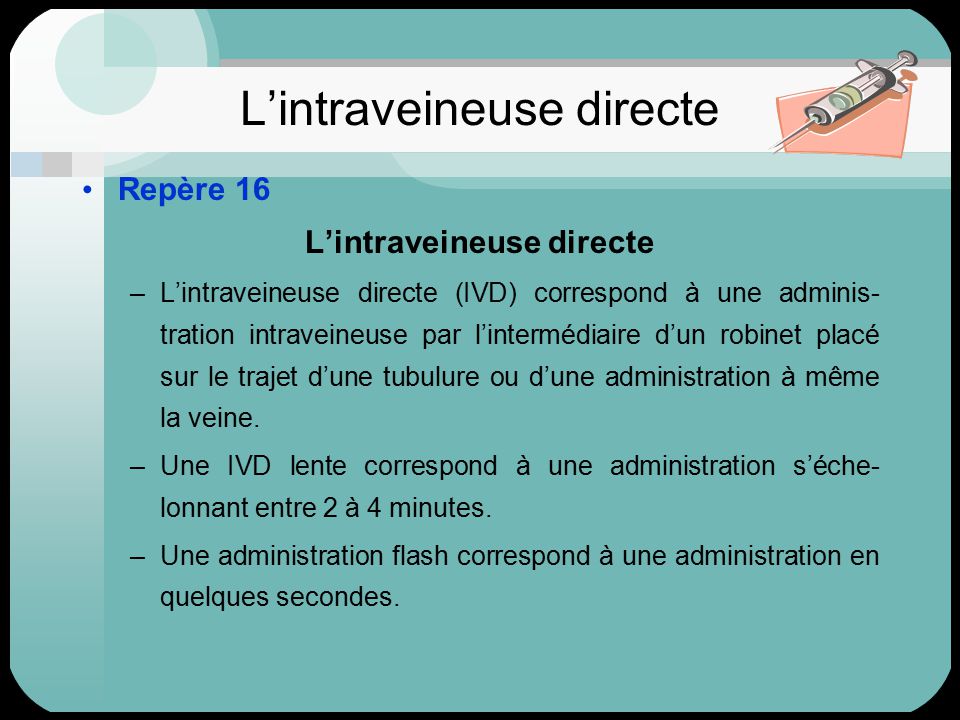 L’intraveineuse directe

• Repère 16

L’intraveineuse directe

– L’intraveineuse directe (IVD) correspond à une administration intraveineuse par l’intermédiaire d’un robinet placé sur le trajet d’une tubulure ou d’une administration à même la veine.

– Une IVD lente correspond à une administration s’échelonnant entre 2 à 4 minutes.

– Une administration flash correspond à une administration en quelques secondes.